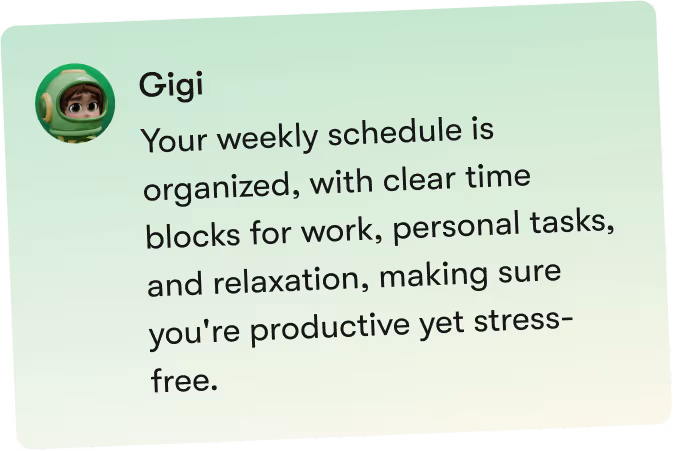 Gigi

Your weekly schedule is organized, with clear time blocks for work, personal tasks, and relaxation, making sure you're productive yet stress-free.